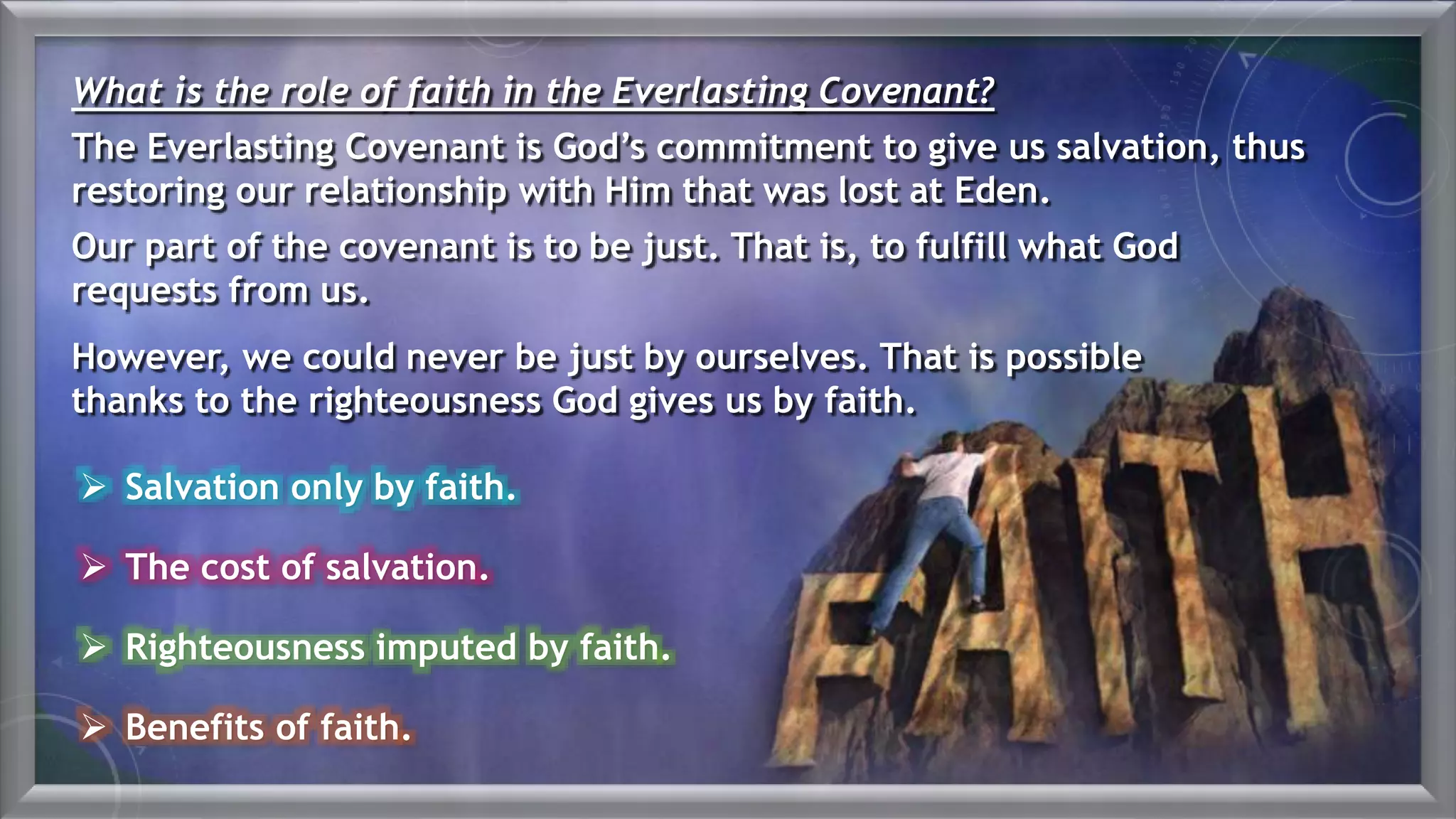 What is the role of faith in the Everlasting Covenant?

The Everlasting Covenant is God's commitment to give us salvation, thus restoring our relationship with Him that was lost at Eden.

Our part of the covenant is to be just. That is, to fulfill what God requests from us.

However, we could never be just by ourselves. That is possible thanks to the righteousness God gives us by faith.

➢ Salvation only by faith.

➢ The cost of salvation.

➢ Righteousness imputed by faith.

➢ Benefits of faith.

FAITH